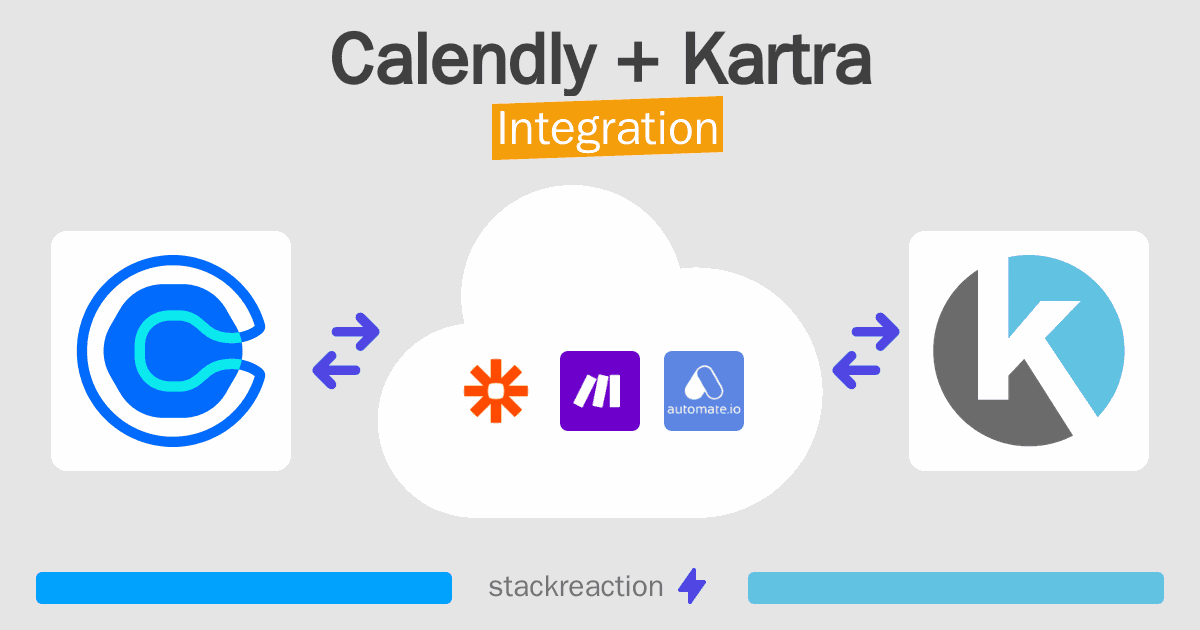 Calendly + Kartra
Integration

automate.io

stackreaction